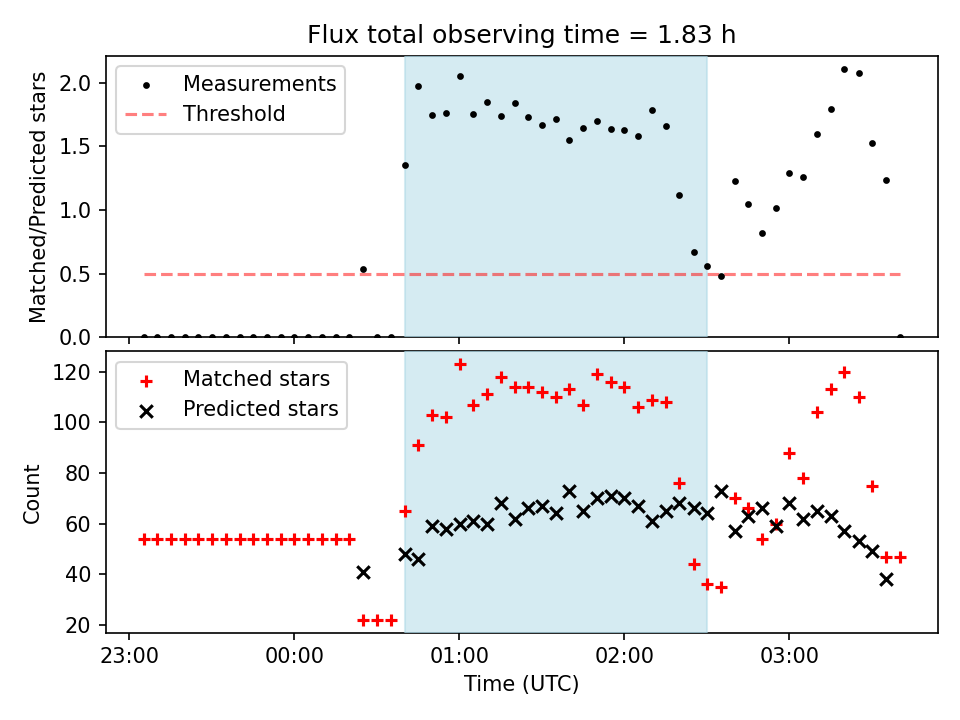 Flux total observing time = 1.83 h

Measurements
Threshold

Matched/Predicted stars

2.0
1.5
1.0
0.5
0.0

Matched stars
Predicted stars

Count

120
100
80
60
40
20

23:00
00:00
01:00
02:00
03:00

Time (UTC)